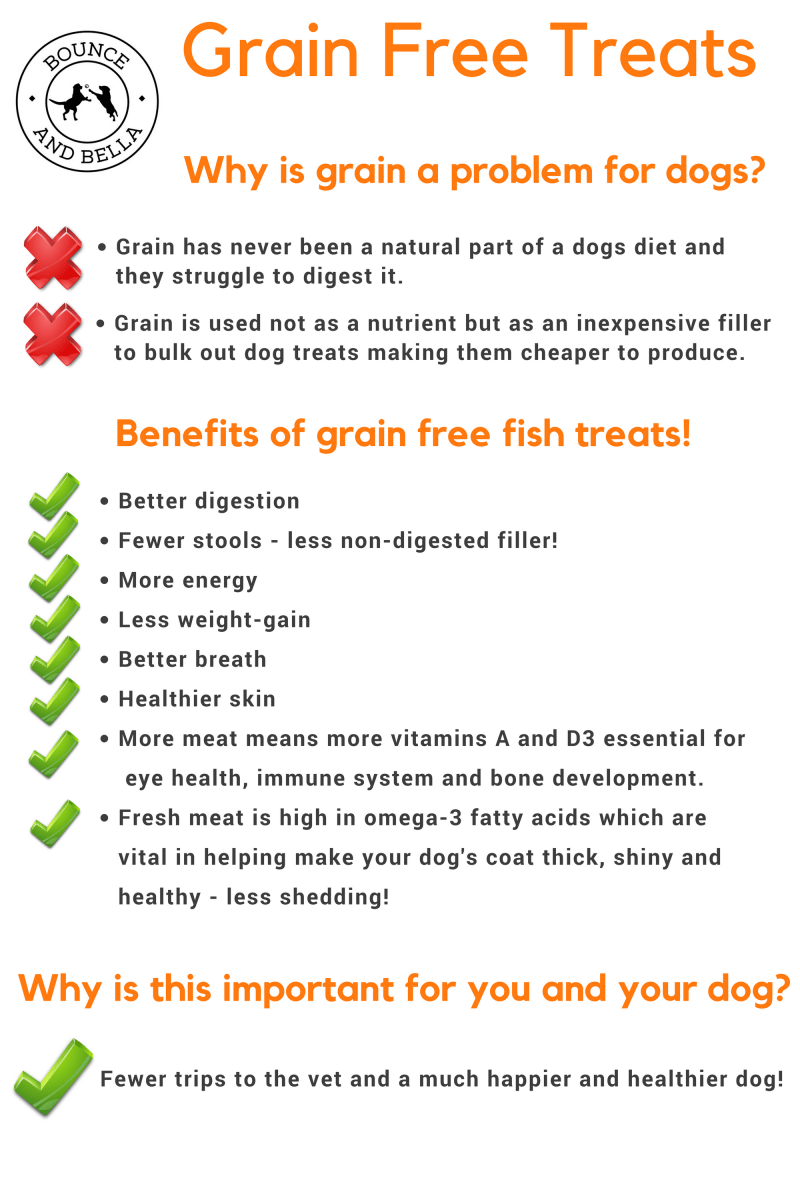 BOUNCE AND BELLA

Grain Free Treats

Why is grain a problem for dogs?

• Grain has never been a natural part of a dogs diet and they struggle to digest it.

• Grain is used not as a nutrient but as an inexpensive filler to bulk out dog treats making them cheaper to produce.

Benefits of grain free fish treats!

• Better digestion
• Fewer stools - less non-digested filler!
• More energy
• Less weight-gain
• Better breath
• Healthier skin
• More meat means more vitamins A and D3 essential for eye health, immune system and bone development.
• Fresh meat is high in omega-3 fatty acids which are vital in helping make your dog's coat thick, shiny and healthy - less shedding!

Why is this important for you and your dog?

Fewer trips to the vet and a much happier and healthier dog!